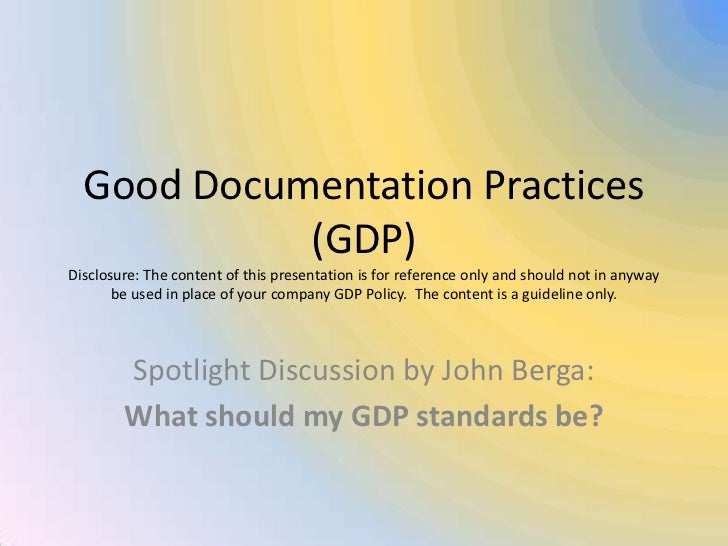 Good Documentation Practices (GDP)

Disclosure: The content of this presentation is for reference only and should not in anyway be used in place of your company GDP Policy.  The content is a guideline only.

Spotlight Discussion by John Berga:

What should my GDP standards be?